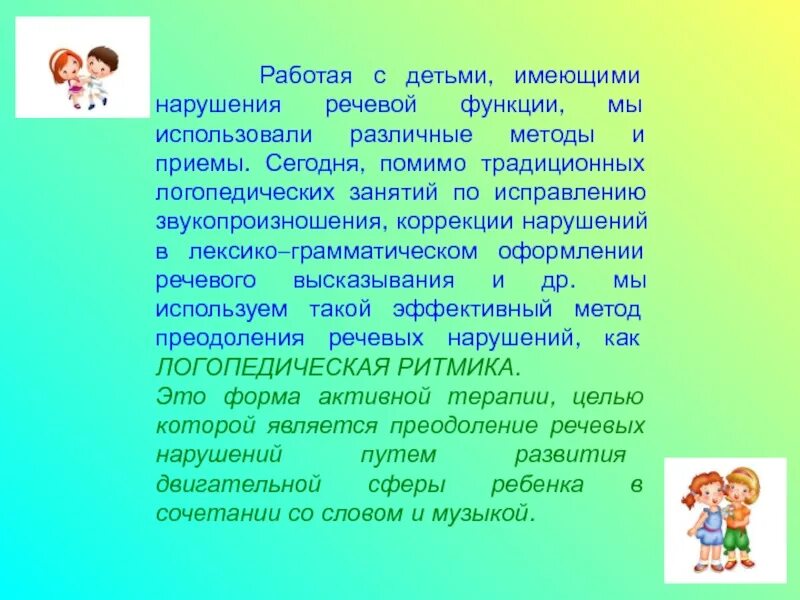 Работая с детьми, имеющими нарушения речевой функции, мы использовали различные методы и приемы. Сегодня, помимо традиционных логопедических занятий по исправлению звукопроизношения, коррекции нарушений в лексико–грамматическом оформлении речевого высказывания и др. мы используем такой эффективный метод преодоления речевых нарушений, как ЛОГОПЕДИЧЕСКАЯ РИТМИКА.
Это форма активной терапии, целью которой является преодоление речевых нарушений путем развития двигательной сферы ребенка в сочетании со словом и музыкой.